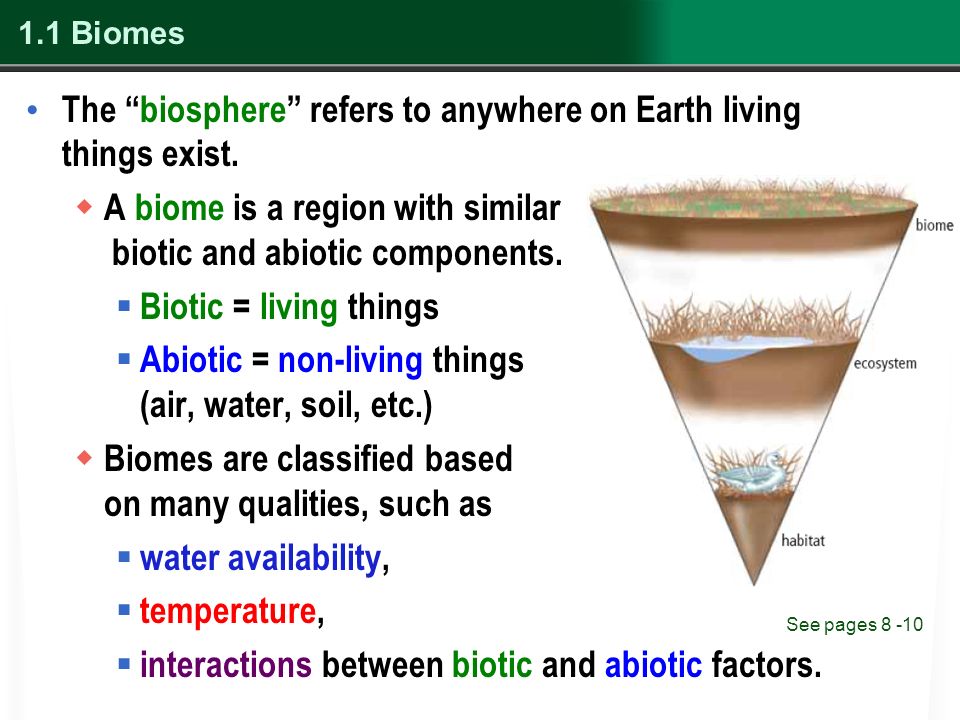 1.1 Biomes

• The “biosphere” refers to anywhere on Earth living things exist.

◆ A biome is a region with similar biotic and abiotic components.

▪ Biotic = living things

▪ Abiotic = non-living things (air, water, soil, etc.)

◆ Biomes are classified based on many qualities, such as

▪ water availability,

▪ temperature,

▪ interactions between biotic and abiotic factors.

biome

ecosystem

habitat

See pages 8 -10